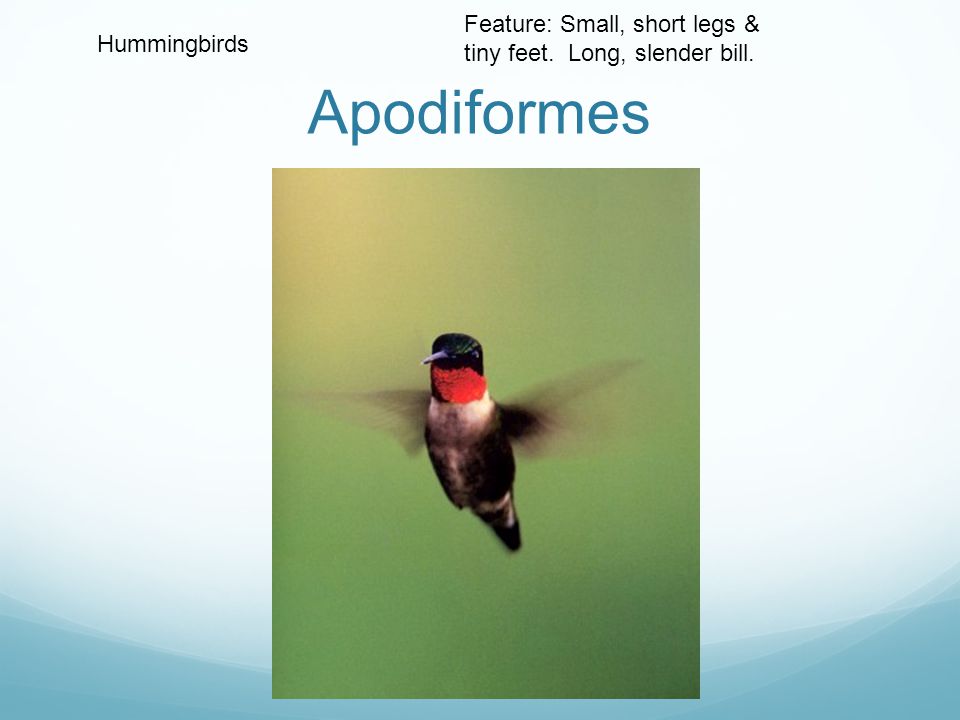 Hummingbirds

Feature: Small, short legs & tiny feet. Long, slender bill.

Apodiformes